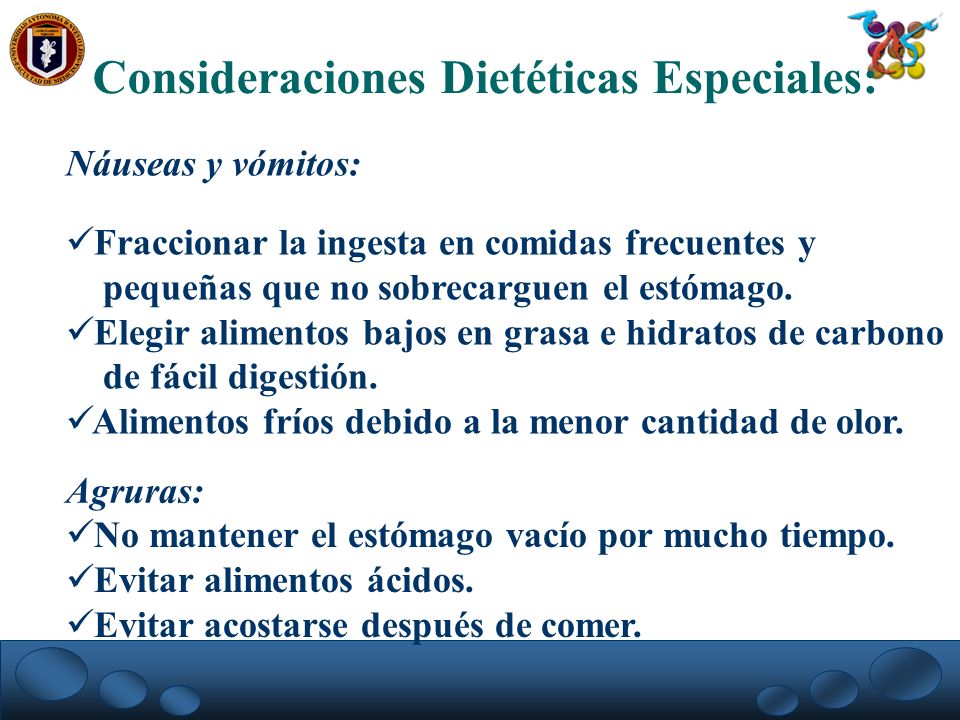 Consideraciones Dietéticas Especiales:

Náuseas y vómitos:

✓Fraccionar la ingesta en comidas frecuentes y pequeñas que no sobrecarguen el estómago.
✓Elegir alimentos bajos en grasa e hidratos de carbono de fácil digestión.
✓Alimentos fríos debido a la menor cantidad de olor.

Agruras:
✓No mantener el estómago vacío por mucho tiempo.
✓Evitar alimentos ácidos.
✓Evitar acostarse después de comer.